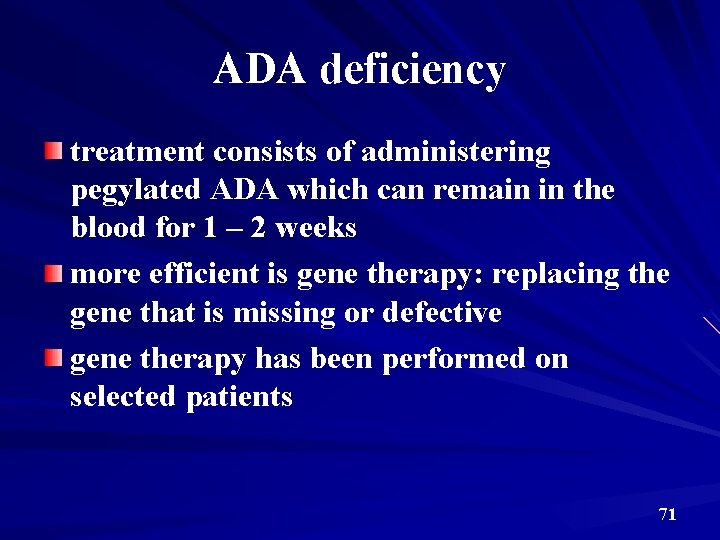 ADA deficiency

treatment consists of administering pegylated ADA which can remain in the blood for 1 – 2 weeks

more efficient is gene therapy: replacing the gene that is missing or defective

gene therapy has been performed on selected patients

71